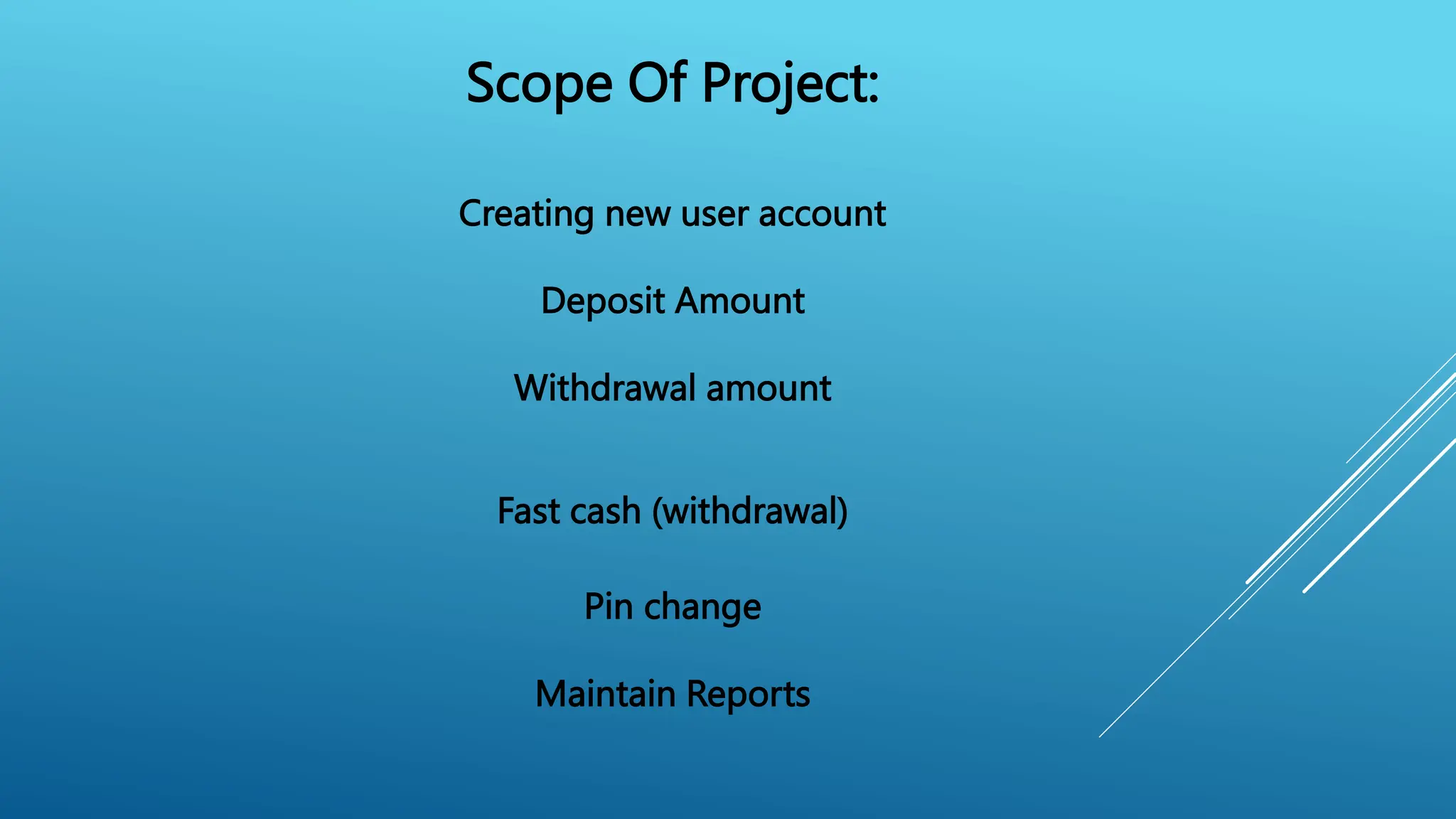 Scope Of Project:

Creating new user account

Deposit Amount

Withdrawal amount

Fast cash (withdrawal)

Pin change

Maintain Reports